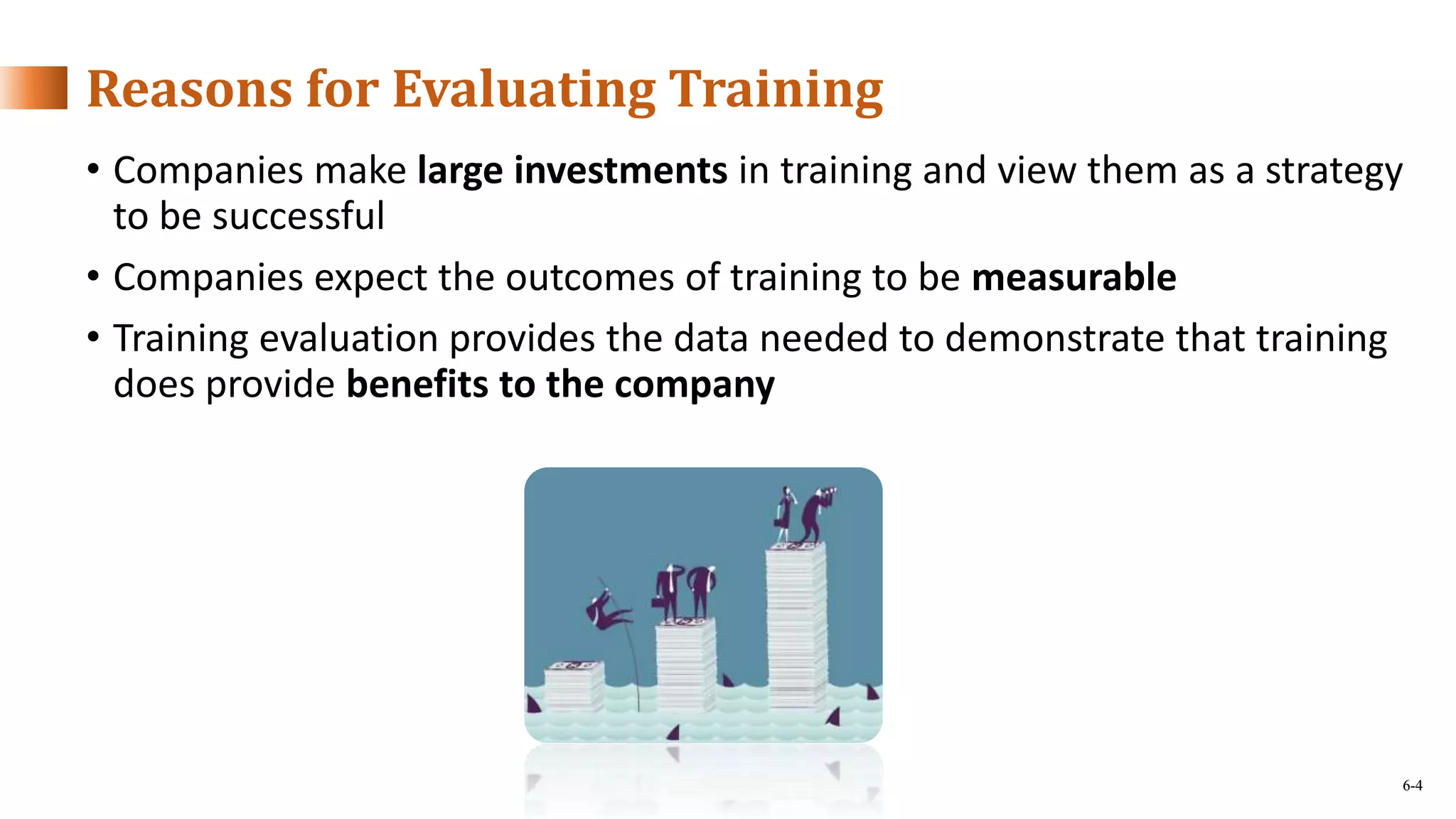 Reasons for Evaluating Training

• Companies make large investments in training and view them as a strategy to be successful

• Companies expect the outcomes of training to be measurable

• Training evaluation provides the data needed to demonstrate that training does provide benefits to the company

6-4